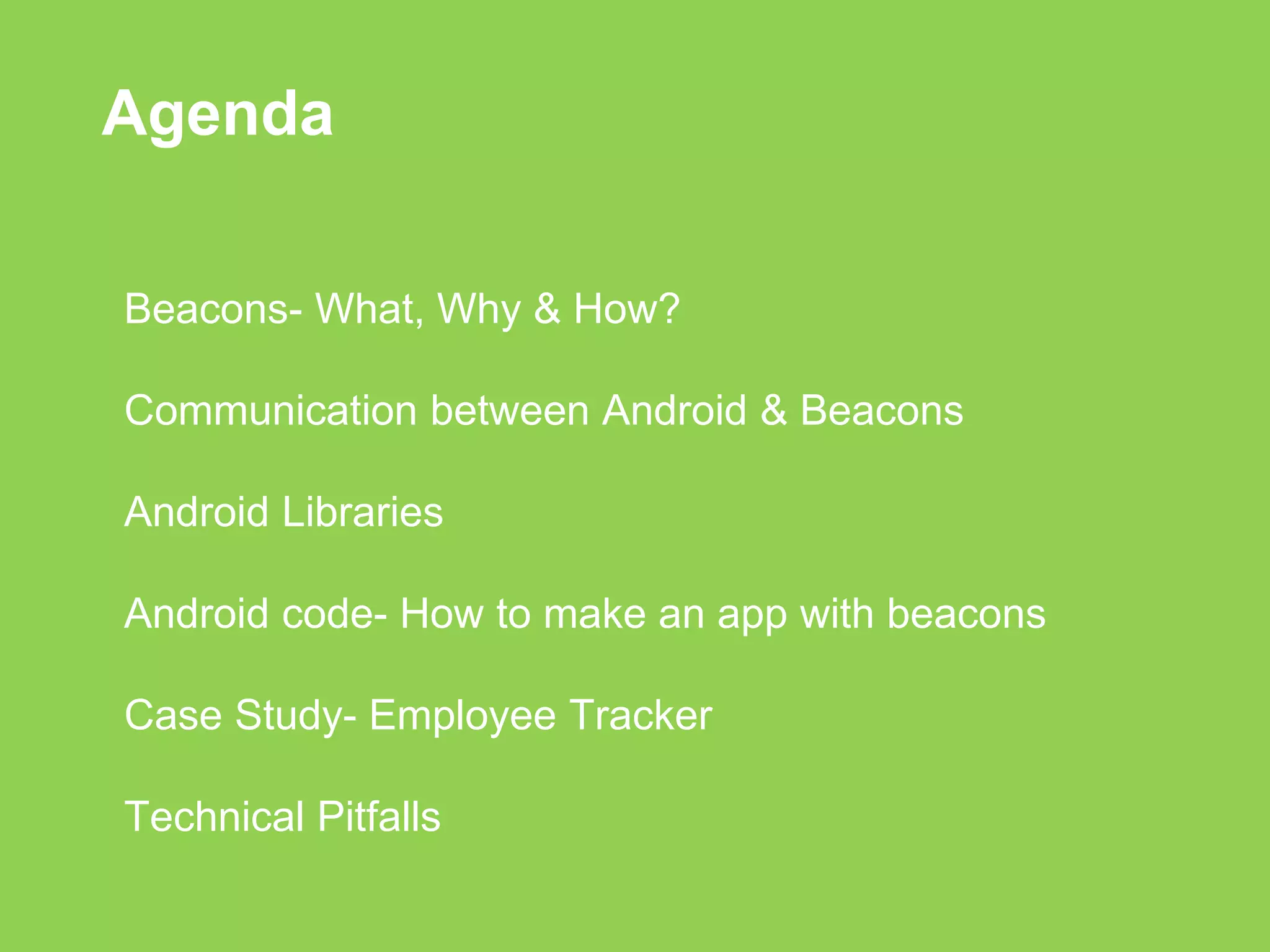 Agenda

Beacons- What, Why & How?

Communication between Android & Beacons

Android Libraries

Android code- How to make an app with beacons

Case Study- Employee Tracker

Technical Pitfalls